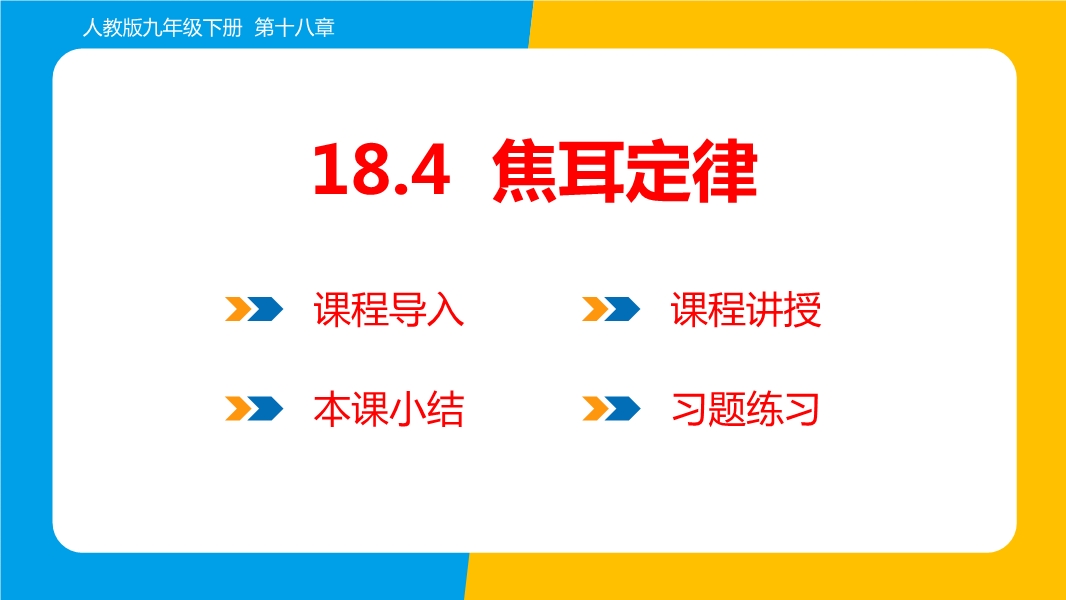 人教版九年级下册 第十八章

18.4 焦耳定律

课程导入

课程讲授

本课小结

习题练习